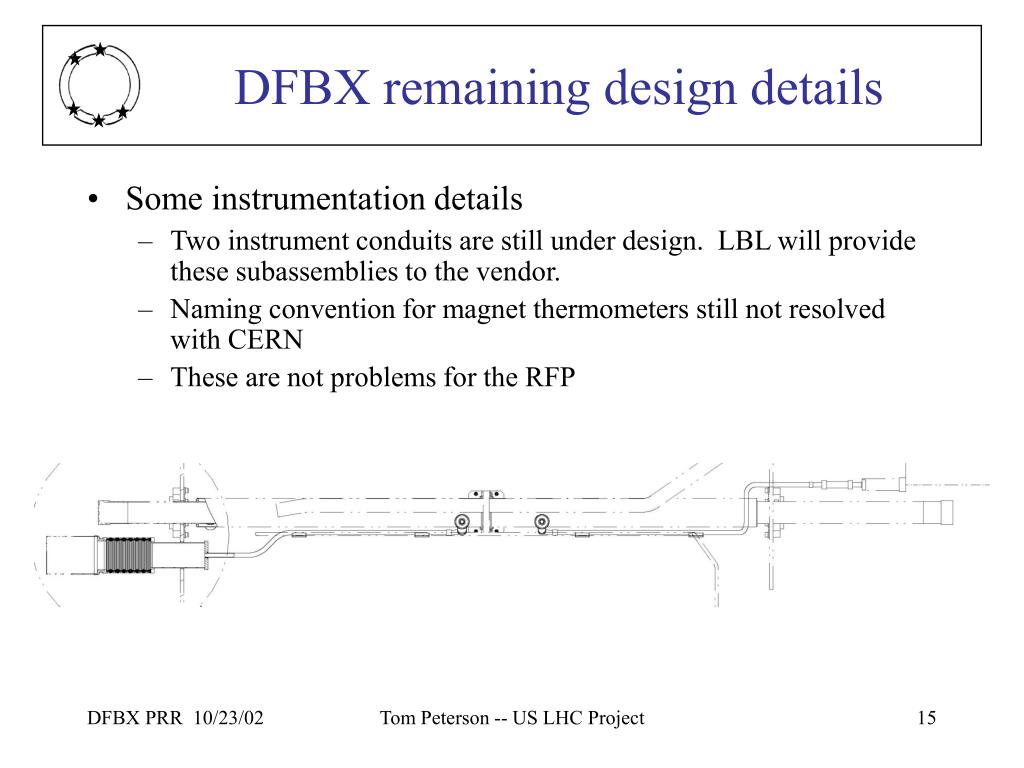 DFBX remaining design details

• Some instrumentation details
– Two instrument conduits are still under design. LBL will provide these subassemblies to the vendor.
– Naming convention for magnet thermometers still not resolved with CERN
– These are not problems for the RFP

DFBX PRR 10/23/02
Tom Peterson -- US LHC Project
15